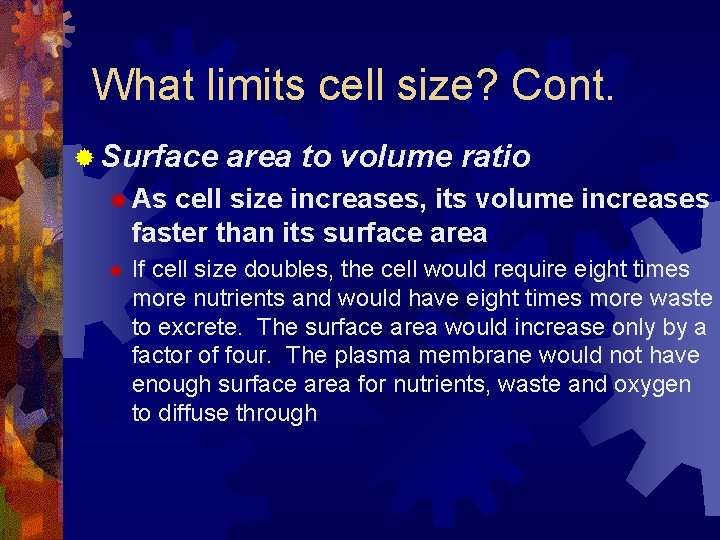 What limits cell size? Cont.

Surface area to volume ratio

As cell size increases, its volume increases faster than its surface area

If cell size doubles, the cell would require eight times more nutrients and would have eight times more waste to excrete. The surface area would increase only by a factor of four. The plasma membrane would not have enough surface area for nutrients, waste and oxygen to diffuse through